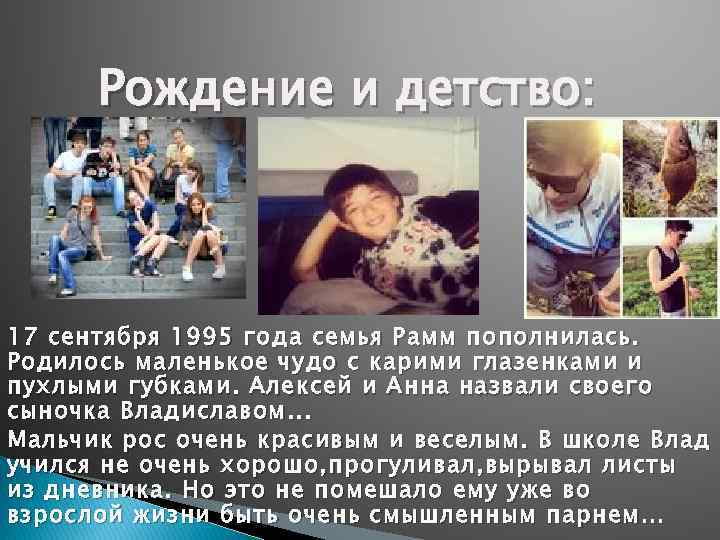 Рождение и детство:

17 сентября 1995 года семья Рамм пополнилась. Родилось маленькое чудо с карими глазенками и пухлыми губками. Алексей и Анна назвали своего сыночка Владиславом...

Мальчик рос очень красивым и веселым. В школе Влад учился не очень хорошо,прогуливал,вырывал листы из дневника. Но это не помешало ему уже во взрослой жизни быть очень смышленным парнем...